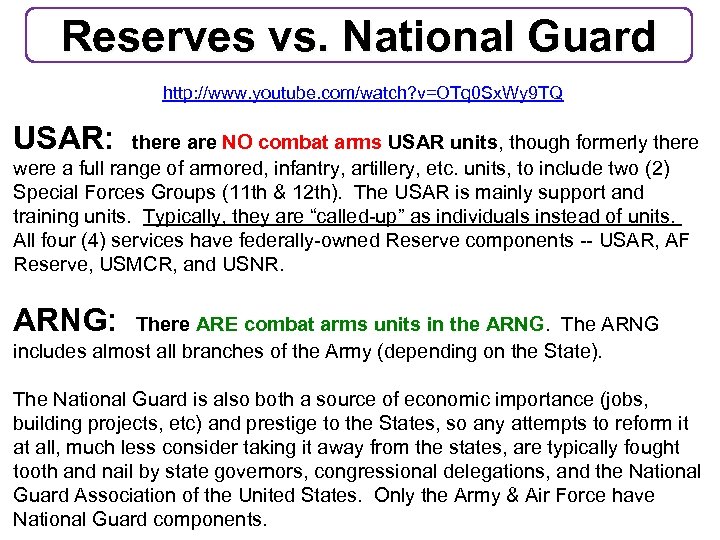 Reserves vs. National Guard

http://www.youtube.com/watch?v=OTq0SxWy9TQ

USAR: there are NO combat arms USAR units, though formerly there were a full range of armored, infantry, artillery, etc. units, to include two (2) Special Forces Groups (11th & 12th). The USAR is mainly support and training units. Typically, they are "called-up" as individuals instead of units. All four (4) services have federally-owned Reserve components -- USAR, AF Reserve, USMCR, and USNR.

ARNG: There ARE combat arms units in the ARNG. The ARNG includes almost all branches of the Army (depending on the State).

The National Guard is also both a source of economic importance (jobs, building projects, etc) and prestige to the States, so any attempts to reform it at all, much less consider taking it away from the states, are typically fought tooth and nail by state governors, congressional delegations, and the National Guard Association of the United States. Only the Army & Air Force have National Guard components.